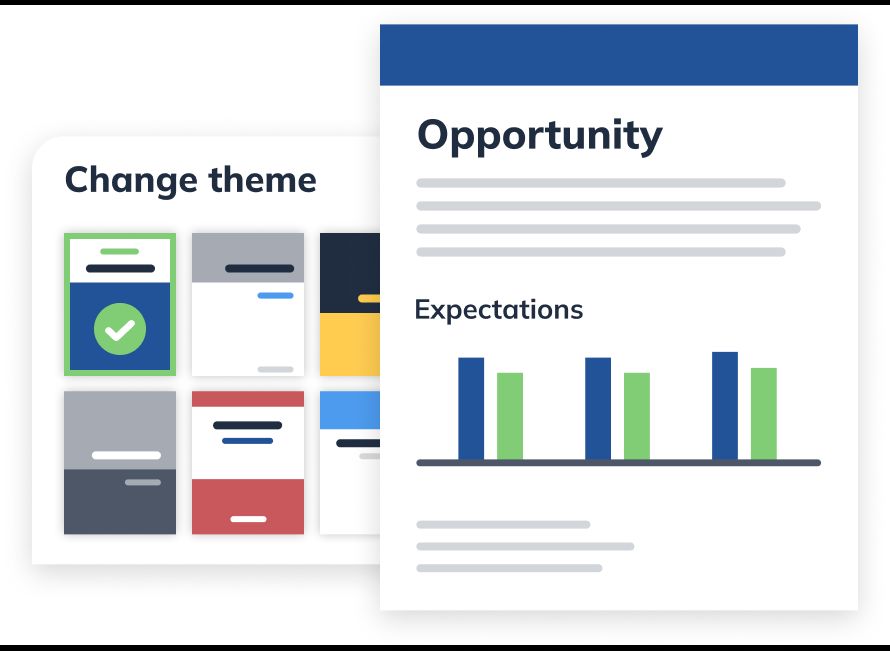 Change theme

Opportunity

Expectations